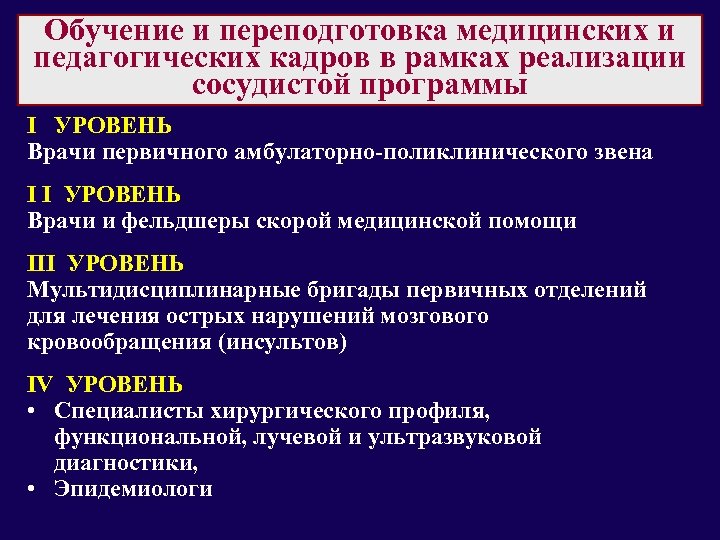 Обучение и переподготовка медицинских и педагогических кадров в рамках реализации сосудистой программы

I УРОВЕНЬ
Врачи первичного амбулаторно-поликлинического звена

I I УРОВЕНЬ
Врачи и фельдшеры скорой медицинской помощи

III УРОВЕНЬ
Мультидисциплинарные бригады первичных отделений для лечения острых нарушений мозгового кровообращения (инсультов)

IV УРОВЕНЬ
• Специалисты хирургического профиля, функциональной, лучевой и ультразвуковой диагностики,
• Эпидемиологи